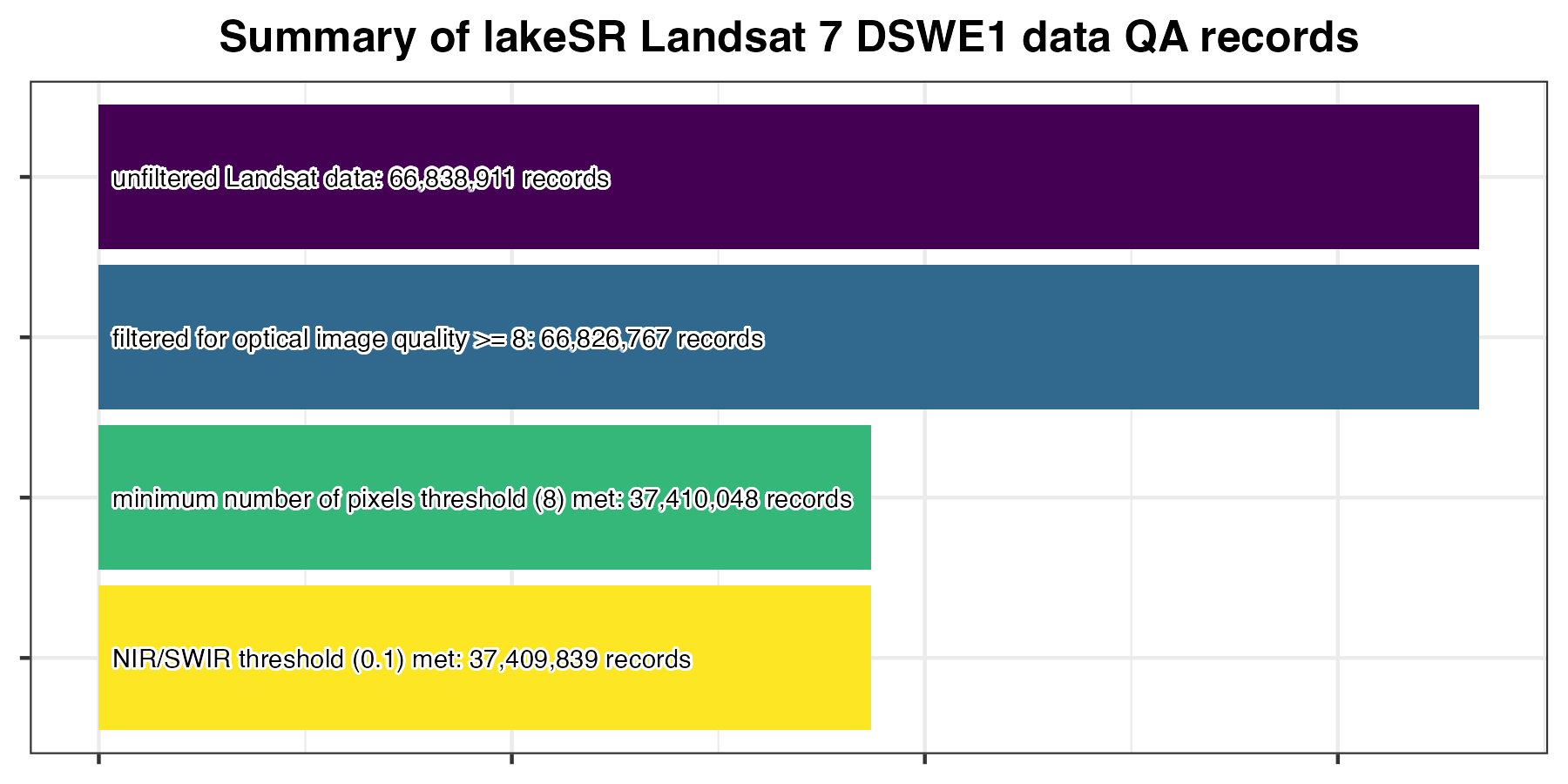 Summary of lakeSR Landsat 7 DSWE1 data QA records

unfiltered Landsat data: 66,838,911 records

filtered for optical image quality >= 8: 66,826,767 records

minimum number of pixels threshold (8) met: 37,410,048 records

NIR/SWIR threshold (0.1) met: 37,409,839 records